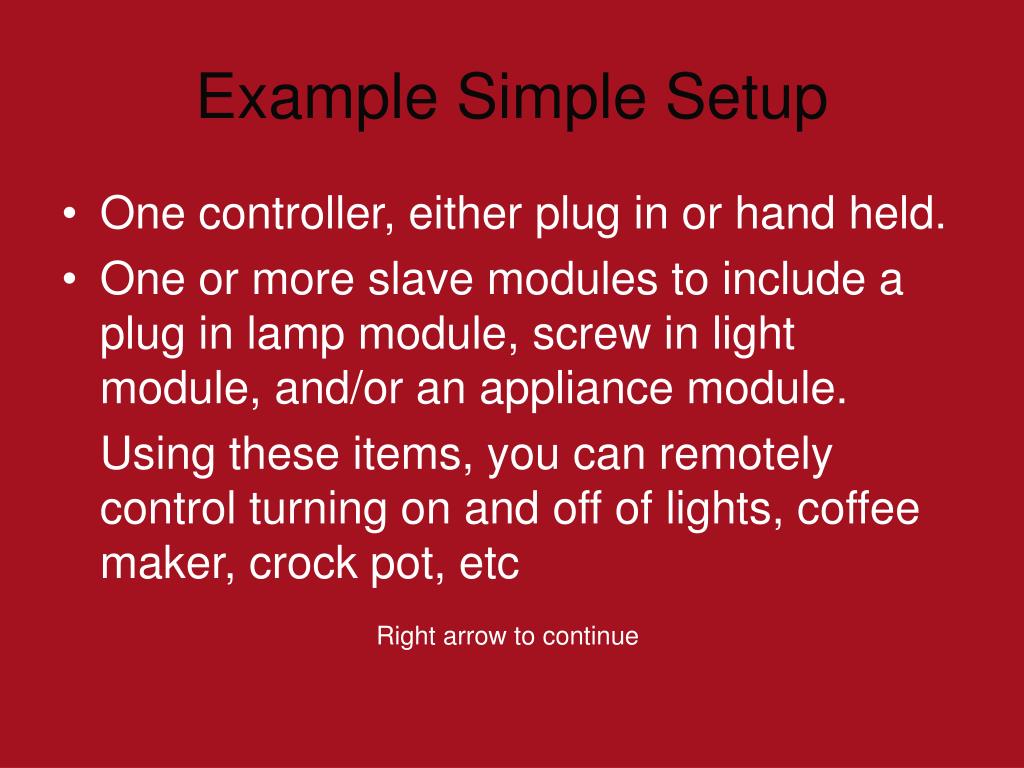 Example Simple Setup

• One controller, either plug in or hand held.
• One or more slave modules to include a plug in lamp module, screw in light module, and/or an appliance module.

Using these items, you can remotely control turning on and off of lights, coffee maker, crock pot, etc

Right arrow to continue